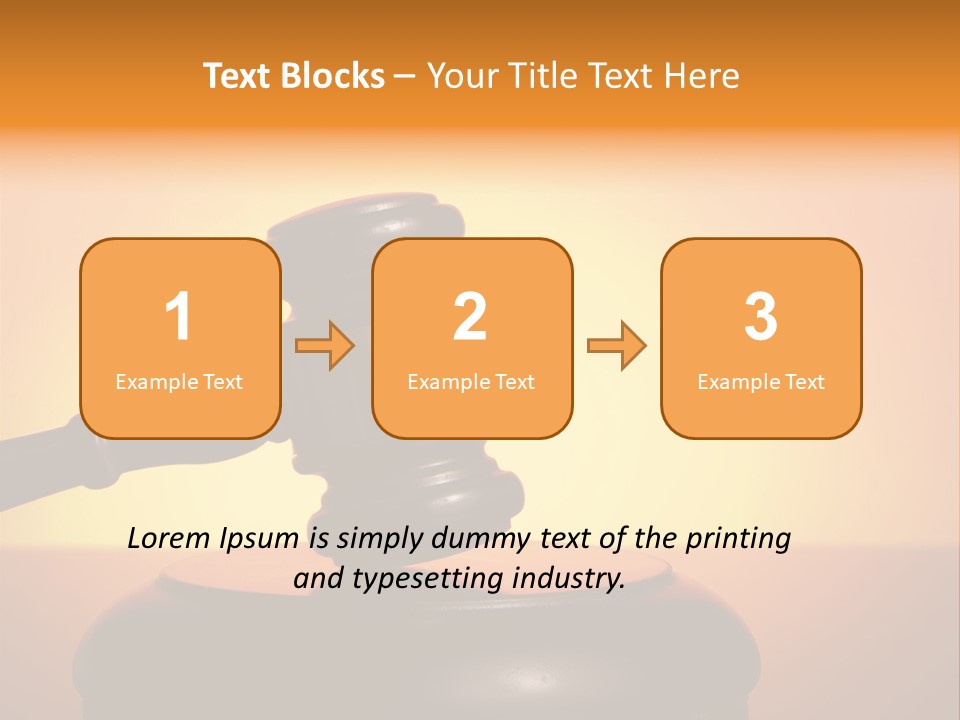 Text Blocks – Your Title Text Here

1
Example Text

2
Example Text

3
Example Text

Lorem Ipsum is simply dummy text of the printing and typesetting industry.